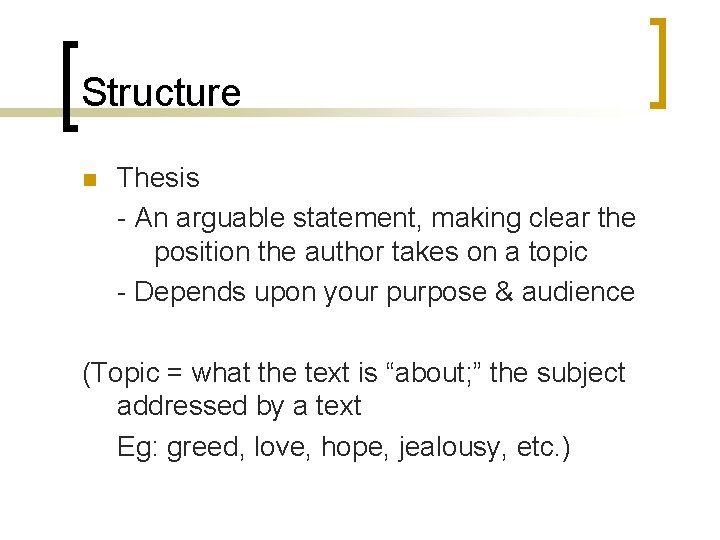 Structure

Thesis
- An arguable statement, making clear the position the author takes on a topic
- Depends upon your purpose & audience

(Topic = what the text is “about;” the subject addressed by a text
Eg: greed, love, hope, jealousy, etc.)